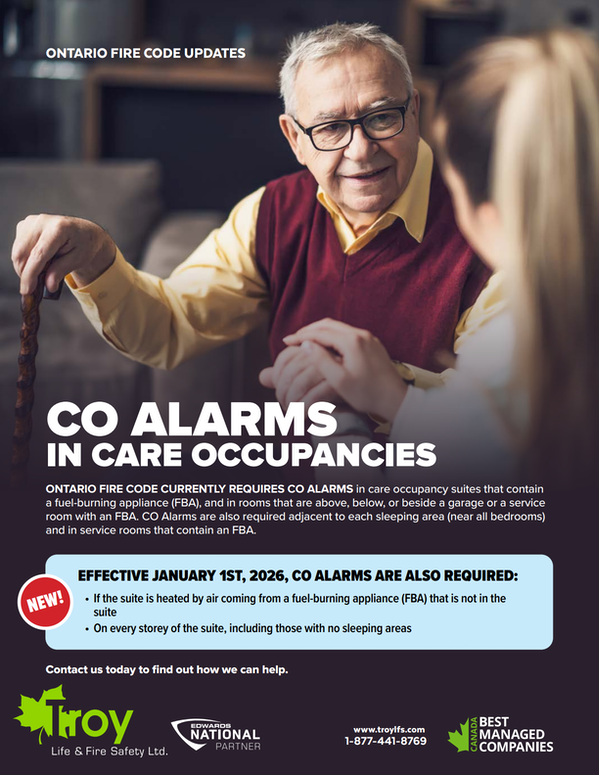 ONTARIO FIRE CODE UPDATES

CO ALARMS
IN CARE OCCUPANCIES

ONTARIO FIRE CODE CURRENTLY REQUIRES CO ALARMS in care occupancy suites that contain a fuel-burning appliance (FBA), and in rooms that are above, below, or beside a garage or a service room with an FBA. CO Alarms are also required adjacent to each sleeping area (near all bedrooms) and in service rooms that contain an FBA.

NEW!

EFFECTIVE JANUARY 1ST, 2026, CO ALARMS ARE ALSO REQUIRED:

• If the suite is heated by air coming from a fuel-burning appliance (FBA) that is not in the suite
• On every storey of the suite, including those with no sleeping areas

Contact us today to find out how we can help.

Troy
Life & Fire Safety Ltd.

EDWARDS
NATIONAL
PARTNER

www.troylfs.com
1-877-441-8769

CANADA
BEST
MANAGED
COMPANIES